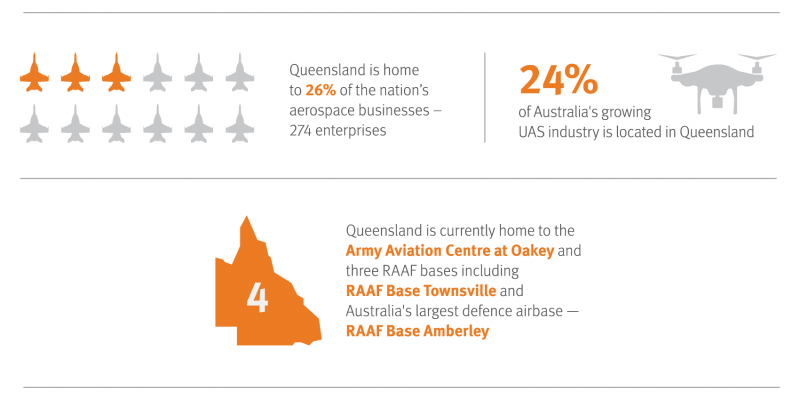 Queensland is home to 26% of the nation's aerospace businesses – 274 enterprises

24%
of Australia's growing UAS industry is located in Queensland

4

Queensland is currently home to the Army Aviation Centre at Oakey and three RAAF bases including RAAF Base Townsville and Australia's largest defence airbase — RAAF Base Amberley